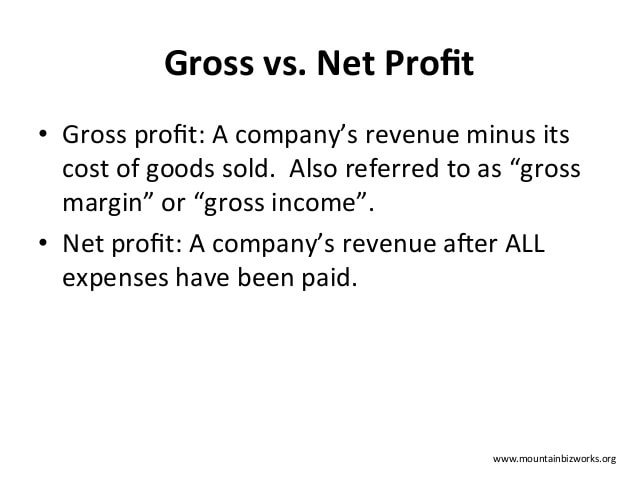 Gross vs. Net Profit

• Gross profit: A company’s revenue minus its cost of goods sold. Also referred to as “gross margin” or “gross income”.

• Net profit: A company’s revenue after ALL expenses have been paid.

www.mountainbizworks.org